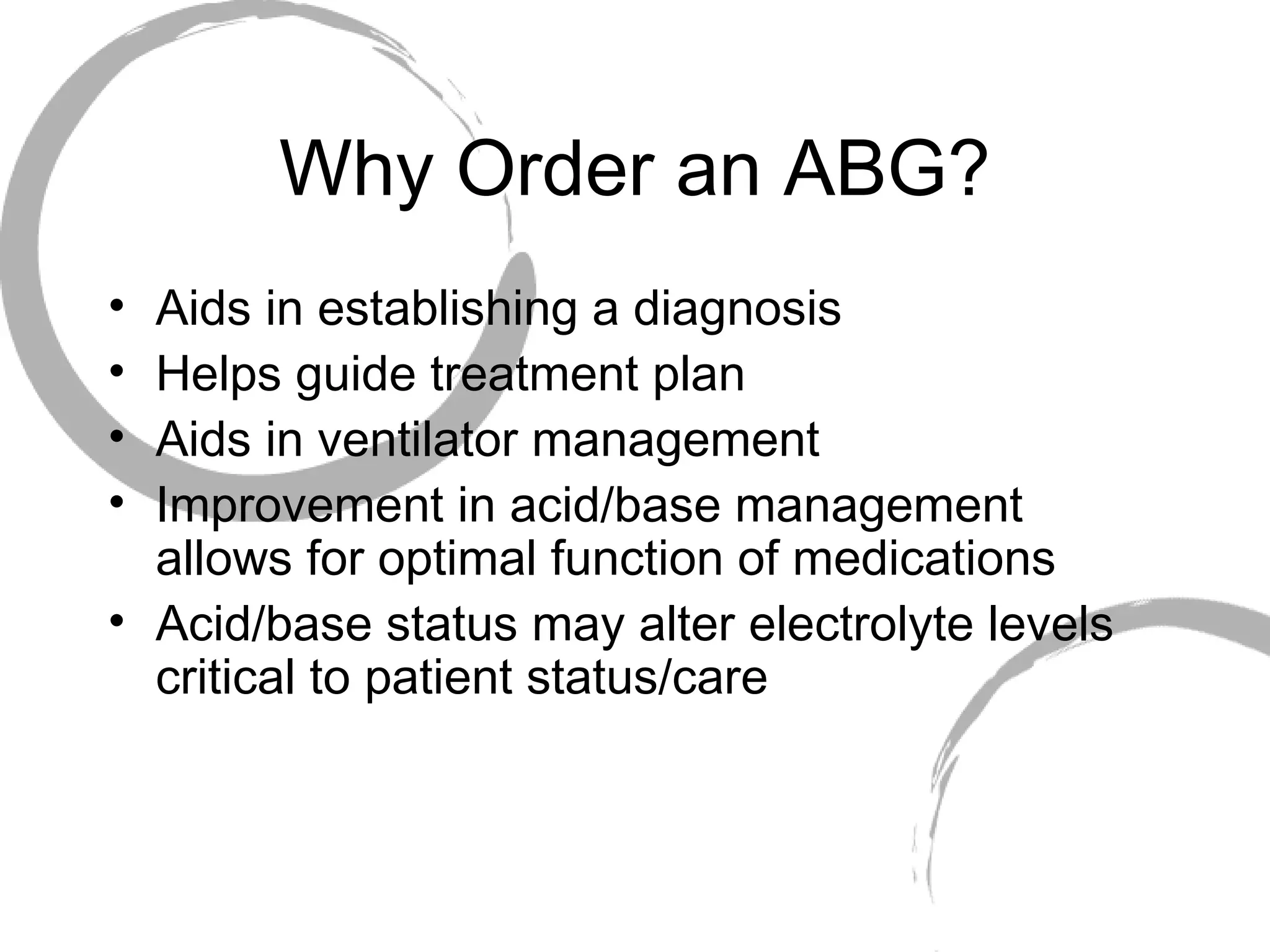 Why Order an ABG?

• Aids in establishing a diagnosis
• Helps guide treatment plan
• Aids in ventilator management
• Improvement in acid/base management allows for optimal function of medications
• Acid/base status may alter electrolyte levels critical to patient status/care